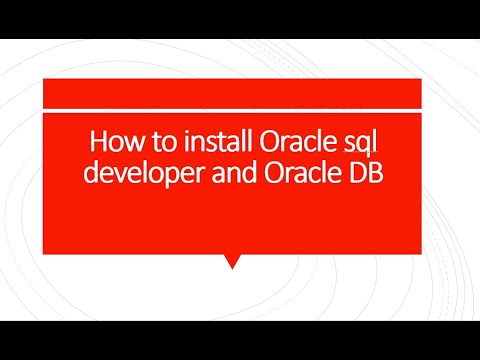 How to install Oracle sql developer and Oracle DB